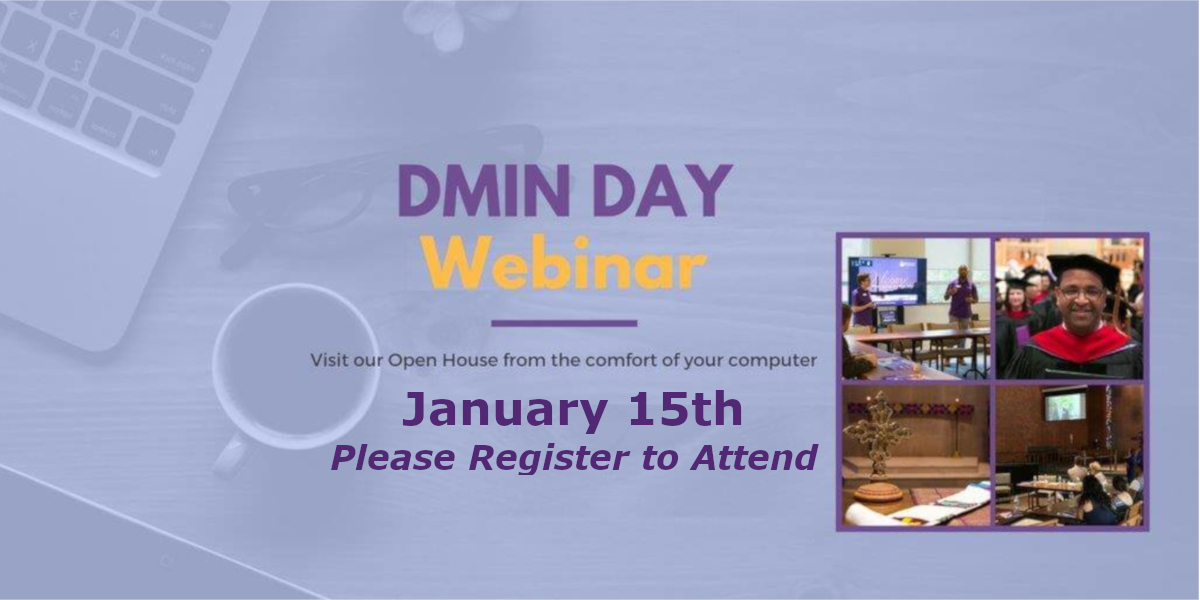 DMIN DAY
Webinar

Visit our Open House from the comfort of your computer

January 15th
Please Register to Attend